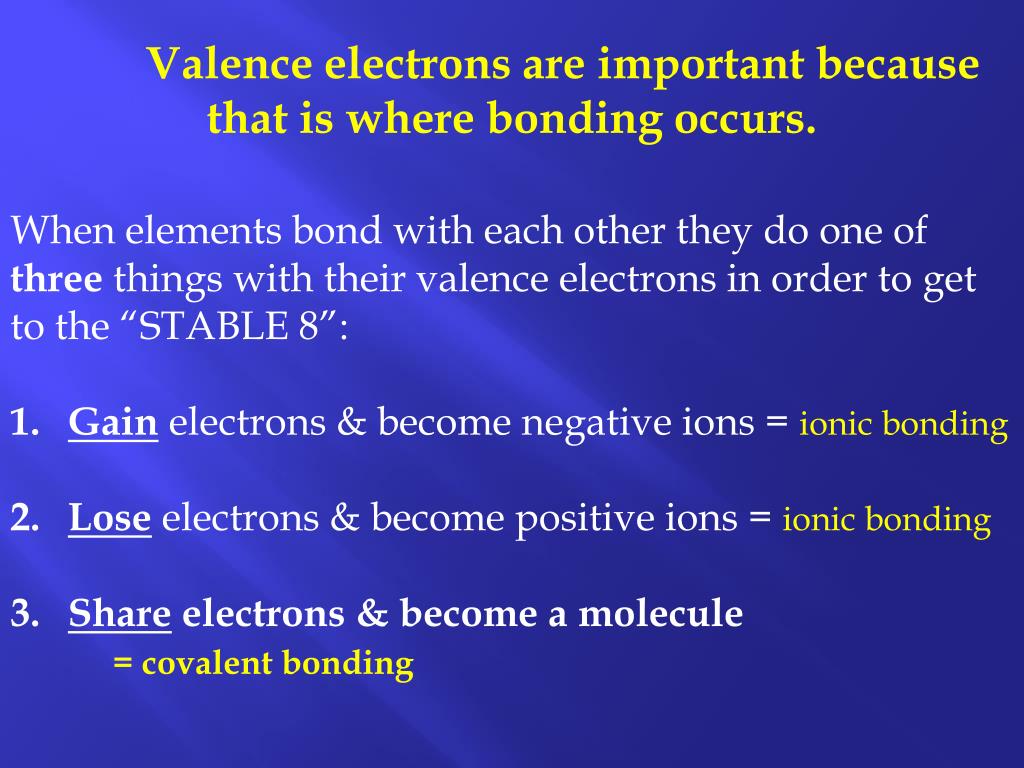 Valence electrons are important because that is where bonding occurs.

When elements bond with each other they do one of three things with their valence electrons in order to get to the “STABLE 8”:

1. Gain electrons & become negative ions = ionic bonding

2. Lose electrons & become positive ions = ionic bonding

3. Share electrons & become a molecule
= covalent bonding